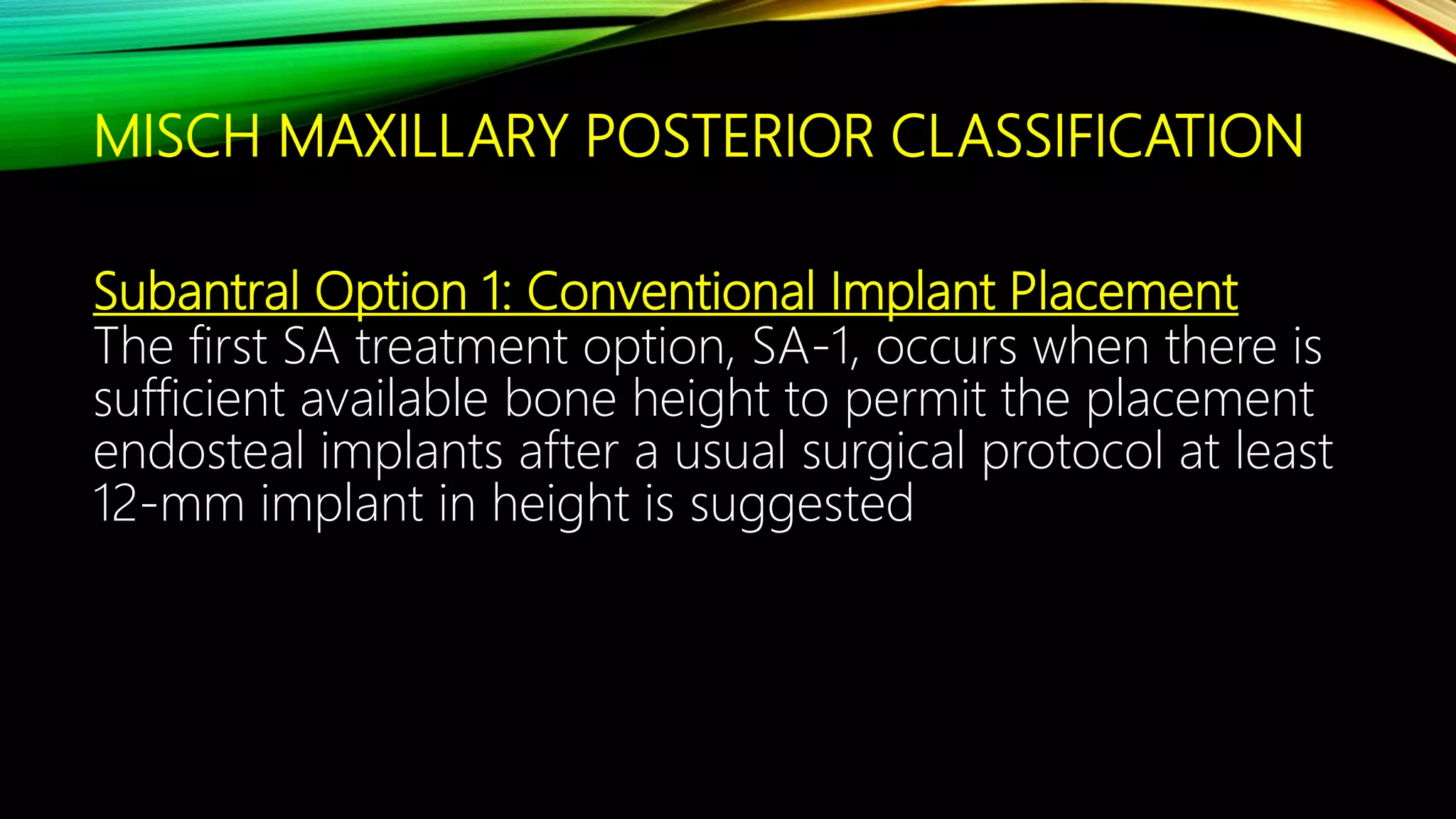 MISCH MAXILLARY POSTERIOR CLASSIFICATION

Subantral Option 1: Conventional Implant Placement
The first SA treatment option, SA-1, occurs when there is sufficient available bone height to permit the placement endosteal implants after a usual surgical protocol at least 12-mm implant in height is suggested